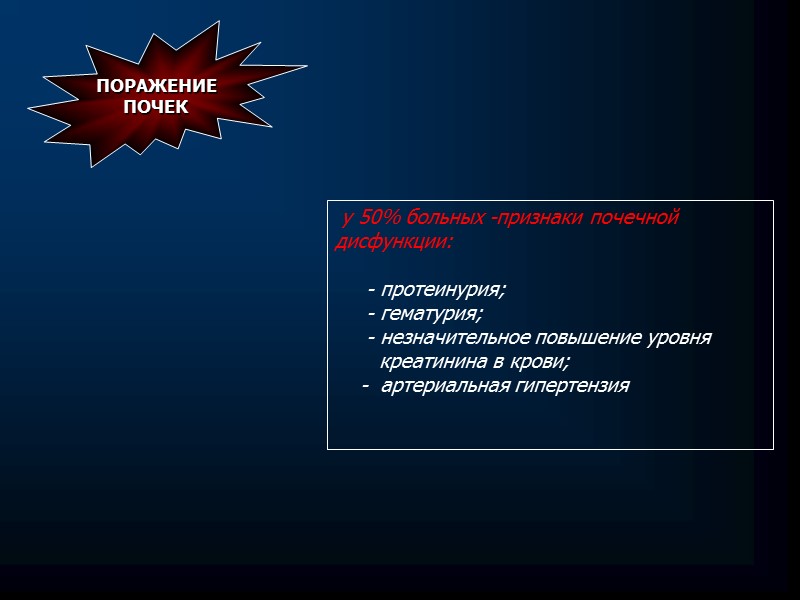 ПОРАЖЕНИЕ ПОЧЕК

у 50% больных -признаки почечной дисфункции:

- протеинурия;
- гематурия;
- незначительное повышение уровня креатинина в крови;
- артериальная гипертензия